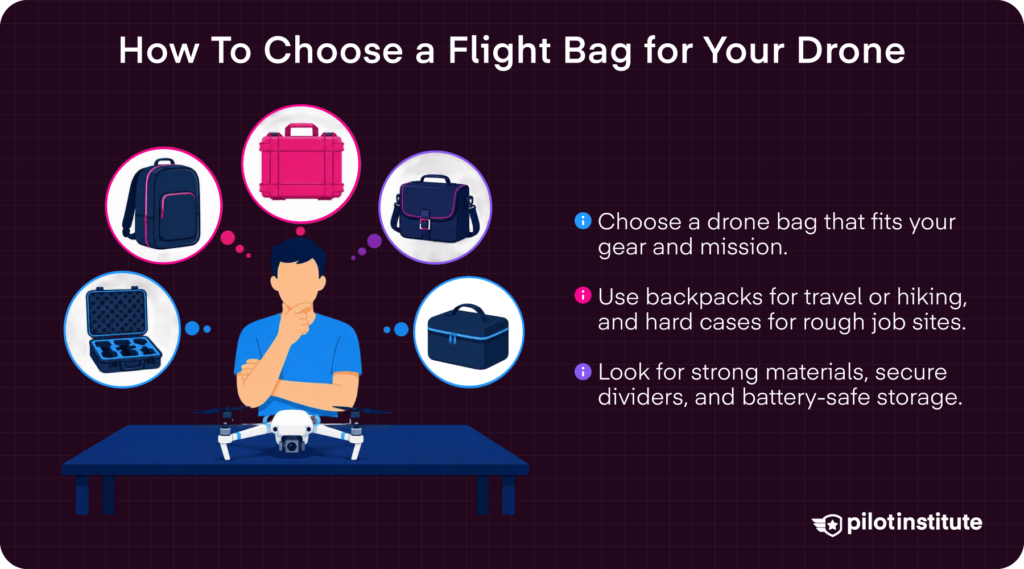 How To Choose a Flight Bag for Your Drone

Choose a drone bag that fits your gear and mission.

Use backpacks for travel or hiking, and hard cases for rough job sites.

Look for strong materials, secure dividers, and battery-safe storage.

pilotinstitute